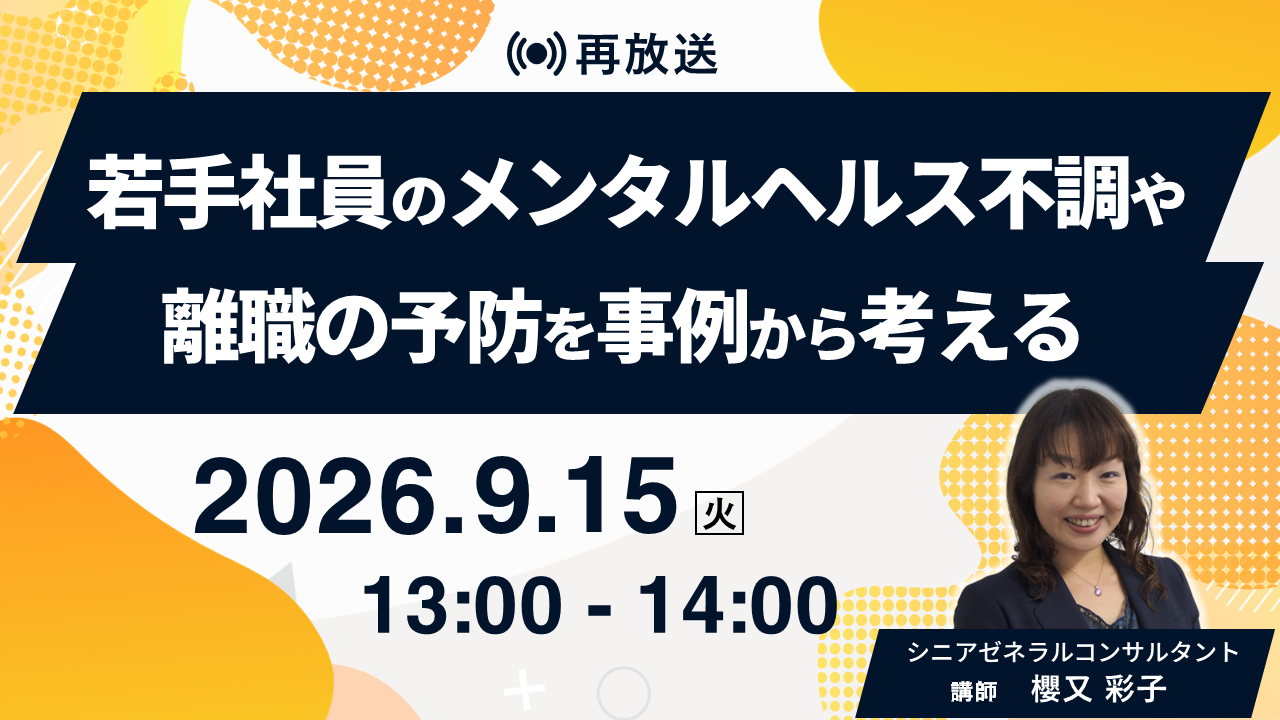 再放送

若手社員のメンタルヘルス不調や離職の予防を事例から考える

2026.9.15 火

13:00 - 14:00

シニアゼネラルコンサルタント
講師 櫻又 彩子